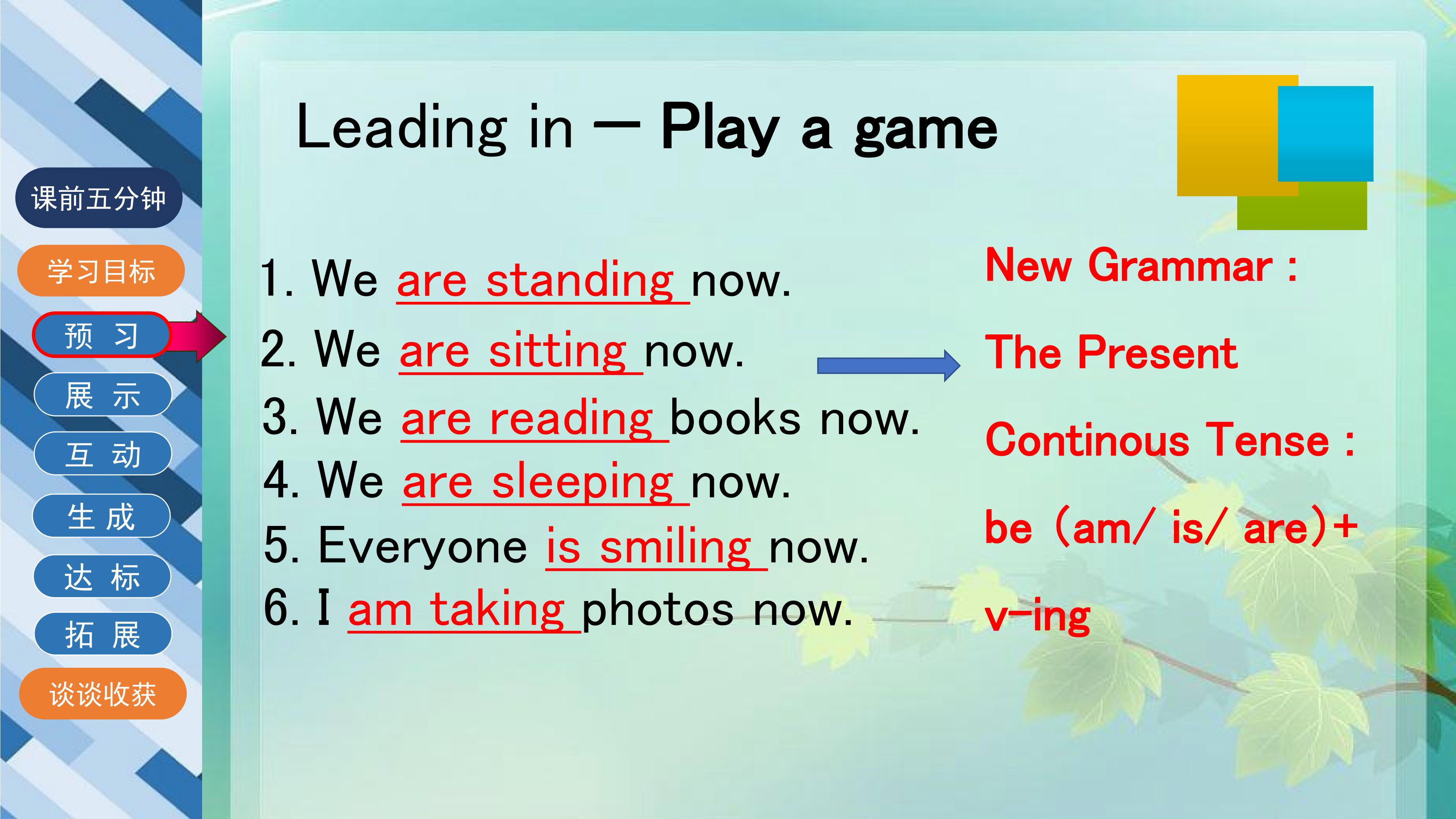 课前五分钟

学习目标

预 习

展 示

互 动

生 成

达 标

拓 展

谈谈收获

Leading in — Play a game

1. We are standing now.
2. We are sitting now.
3. We are reading books now.
4. We are sleeping now.
5. Everyone is smiling now.
6. I am taking photos now.

New Grammar :

The Present

Continous Tense :

be (am/ is/ are)+

v-ing